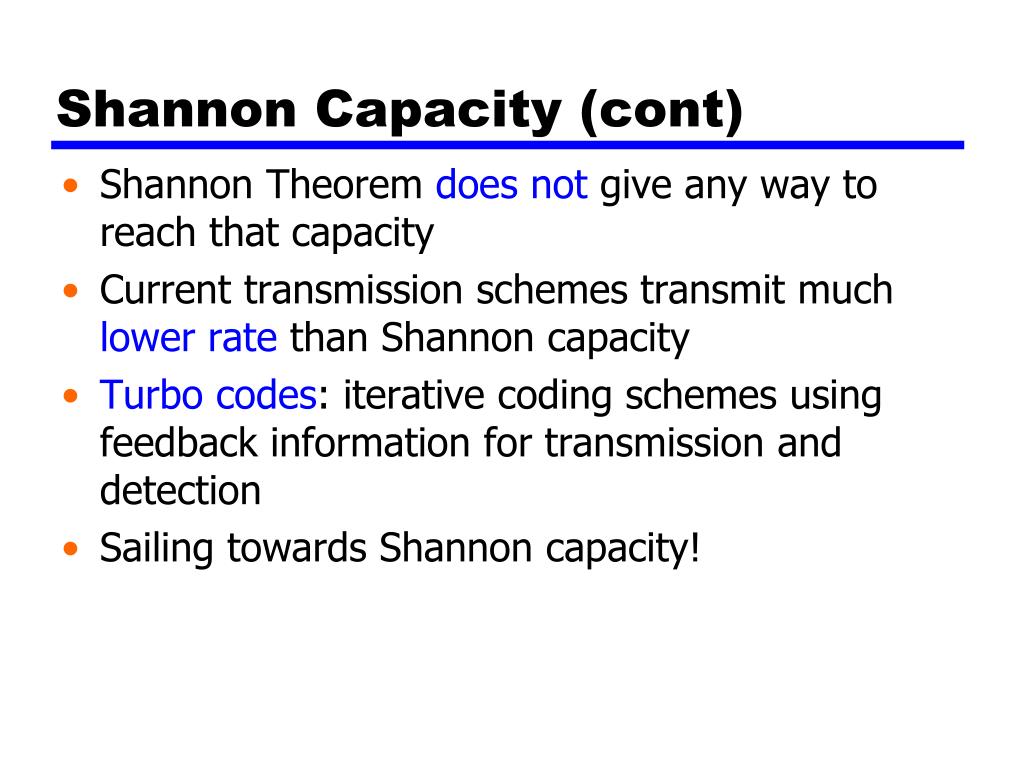 Shannon Capacity (cont)

• Shannon Theorem does not give any way to reach that capacity
• Current transmission schemes transmit much lower rate than Shannon capacity
• Turbo codes: iterative coding schemes using feedback information for transmission and detection
• Sailing towards Shannon capacity!